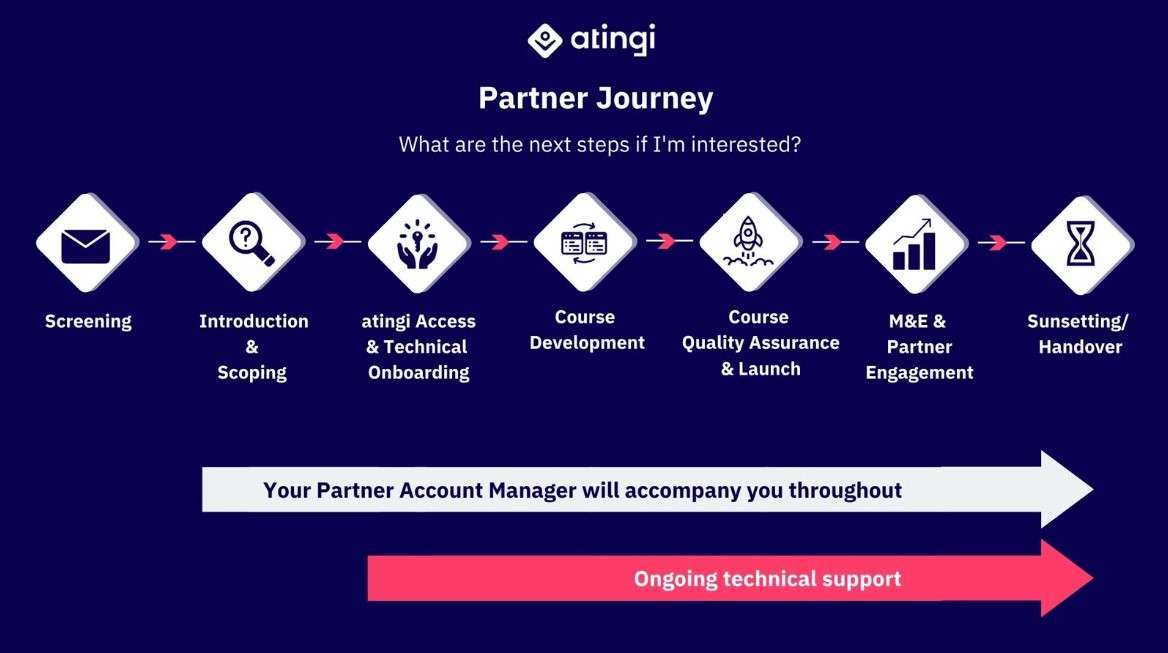 atingi

Partner Journey

What are the next steps if I'm interested?

Screening

Introduction & Scoping

atingi Access & Technical Onboarding

Course Development

Course Quality Assurance & Launch

M&E & Partner Engagement

Sunsetting/ Handover

Your Partner Account Manager will accompany you throughout

Ongoing technical support